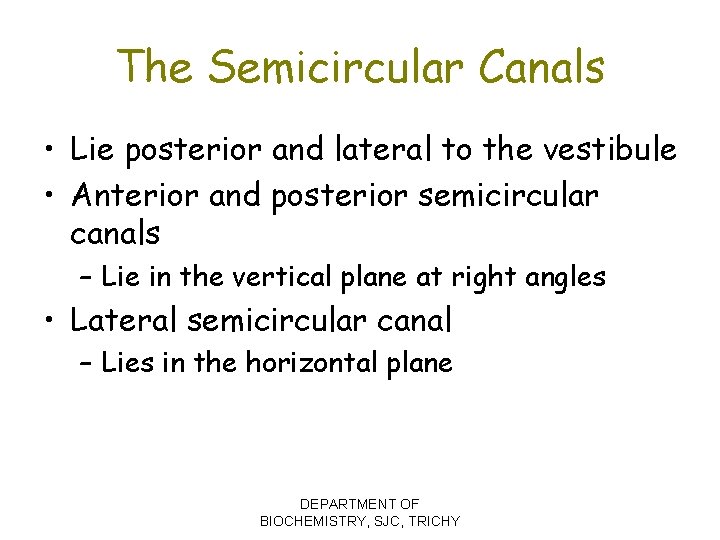 The Semicircular Canals

• Lie posterior and lateral to the vestibule
• Anterior and posterior semicircular canals
– Lie in the vertical plane at right angles
• Lateral semicircular canal
– Lies in the horizontal plane

DEPARTMENT OF BIOCHEMISTRY, SJC, TRICHY